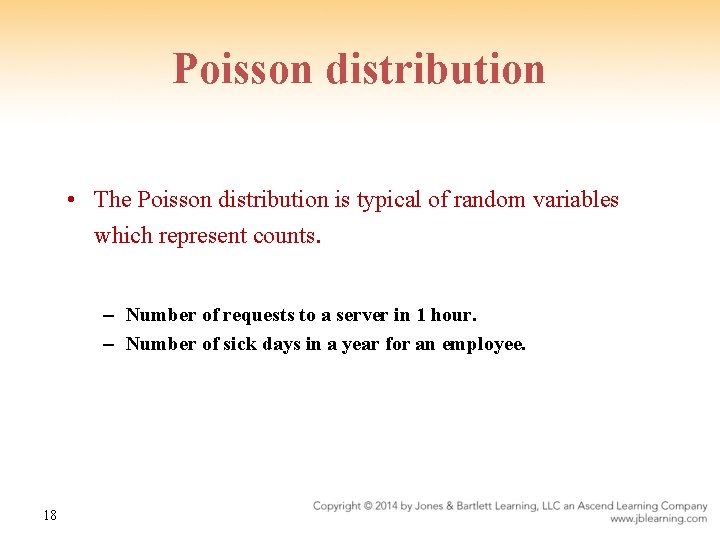 Poisson distribution

• The Poisson distribution is typical of random variables which represent counts.

– Number of requests to a server in 1 hour.
– Number of sick days in a year for an employee.

18

Copyright © 2014 by Jones & Bartlett Learning, LLC an Ascend Learning Company
www.jblearning.com